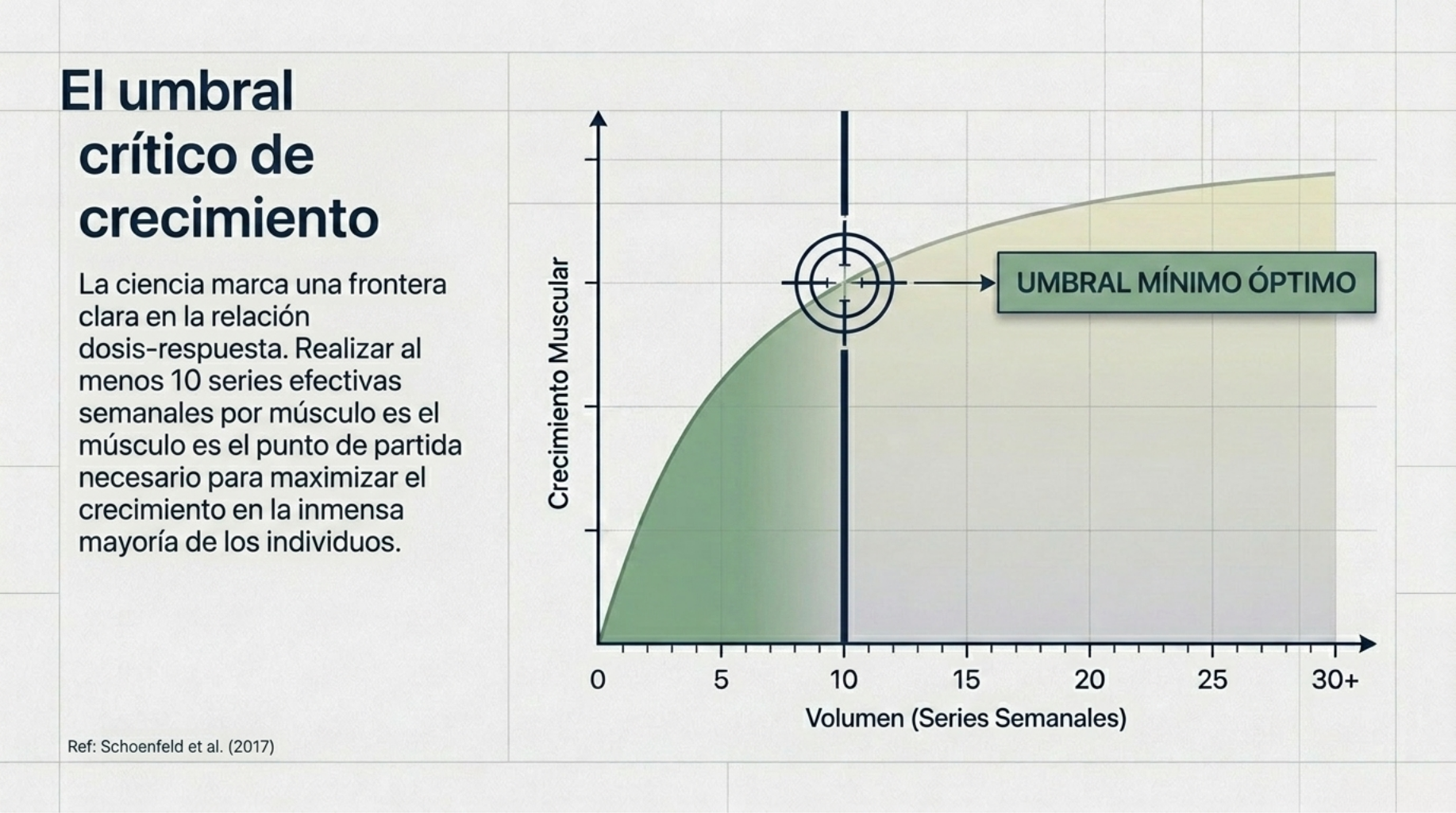 El umbral crítico de crecimiento

La ciencia marca una frontera clara en la relación dosis-respuesta. Realizar al menos 10 series efectivas semanales por músculo es el músculo es el punto de partida necesario para maximizar el crecimiento en la inmensa mayoría de los individuos.

Ref: Schoenfeld et al. (2017)

Crecimiento Muscular

UMBRAL MÍNIMO ÓPTIMO

0 5 10 15 20 25 30+

Volumen (Series Semanales)